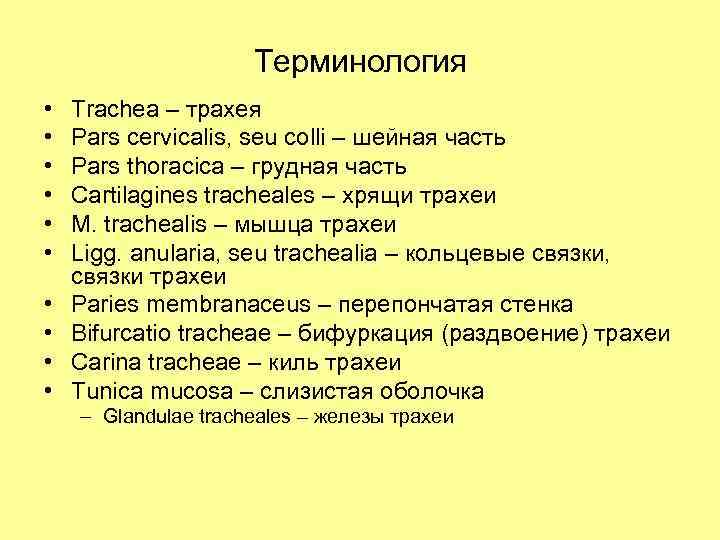 Терминология

• Trachea – трахея
• Pars cervicalis, seu colli – шейная часть
• Pars thoracica – грудная часть
• Cartilagines tracheales – хрящи трахеи
• M. trachealis – мышца трахеи
• Ligg. anularia, seu trachealia – кольцевые связки, связки трахеи
• Paries membranaceus – перепончатая стенка
• Bifurcatio tracheae – бифуркация (раздвоение) трахеи
• Carina tracheae – киль трахеи
• Tunica mucosa – слизистая оболочка
– Glandulae tracheales – железы трахеи